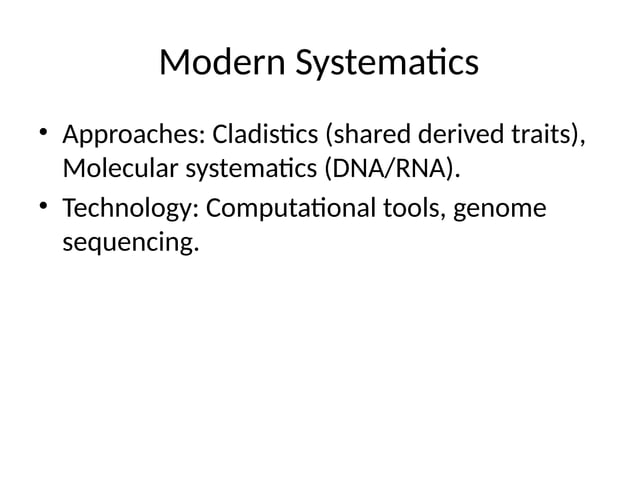 Modern Systematics

• Approaches: Cladistics (shared derived traits), Molecular systematics (DNA/RNA).
• Technology: Computational tools, genome sequencing.